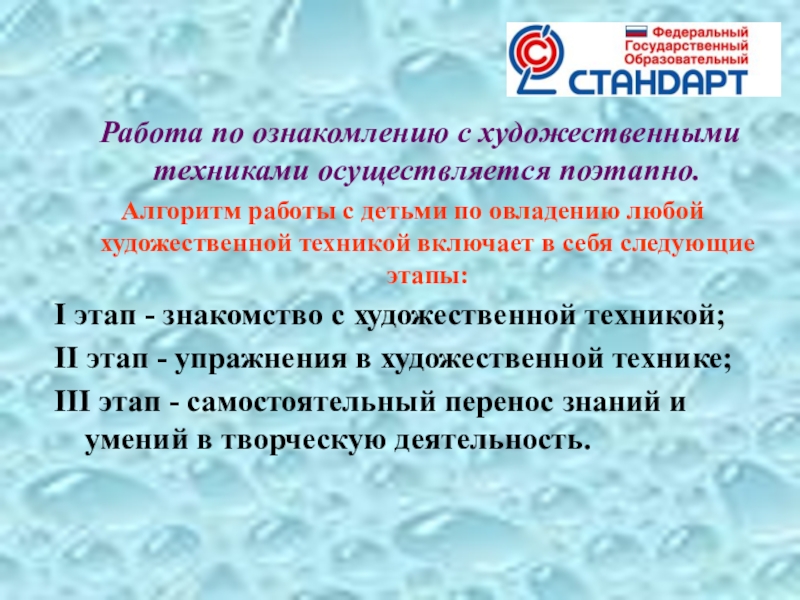 Федеральный
Государственный
Образовательный
СТАНДАРТ

Работа по ознакомлению с художественными техниками осуществляется поэтапно.

Алгоритм работы с детьми по овладению любой художественной техникой включает в себя следующие этапы:

I этап - знакомство с художественной техникой;

II этап - упражнения в художественной технике;

III этап - самостоятельный перенос знаний и умений в творческую деятельность.